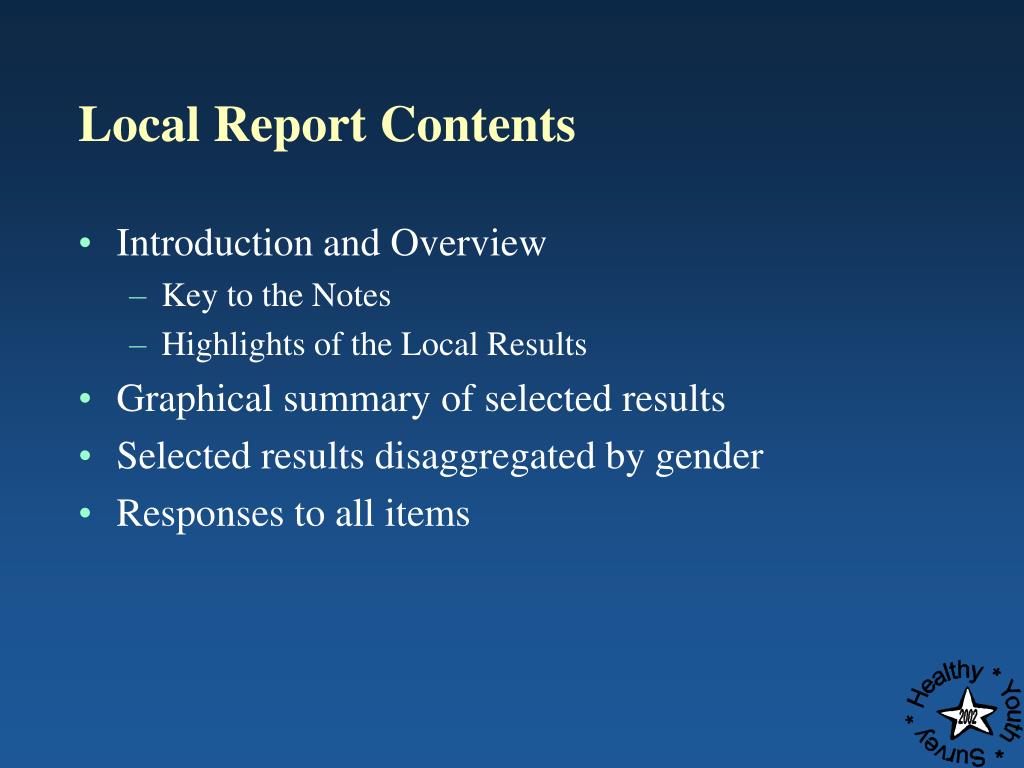 Local Report Contents

• Introduction and Overview
– Key to the Notes
– Highlights of the Local Results
• Graphical summary of selected results
• Selected results disaggregated by gender
• Responses to all items

* Healthy * Youth * Survey
2002